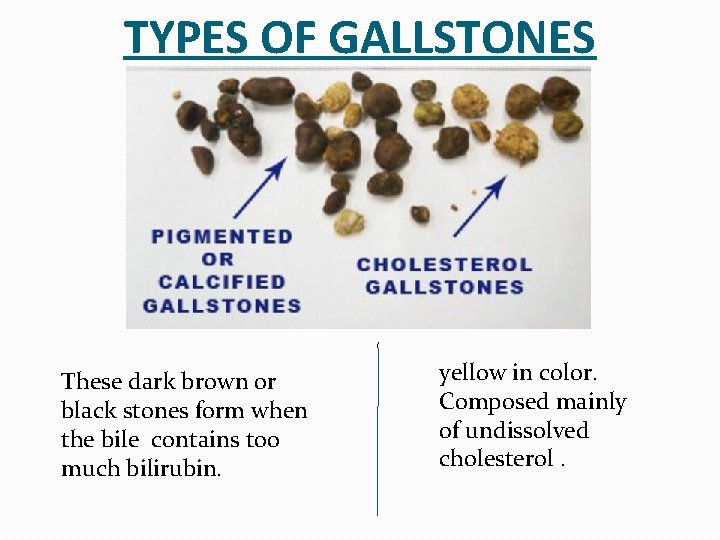 TYPES OF GALLSTONES

PIGMENTED OR CALCIFIED GALLSTONES

CHOLESTEROL GALLSTONES

These dark brown or black stones form when the bile contains too much bilirubin.

yellow in color. Composed mainly of undissolved cholesterol .